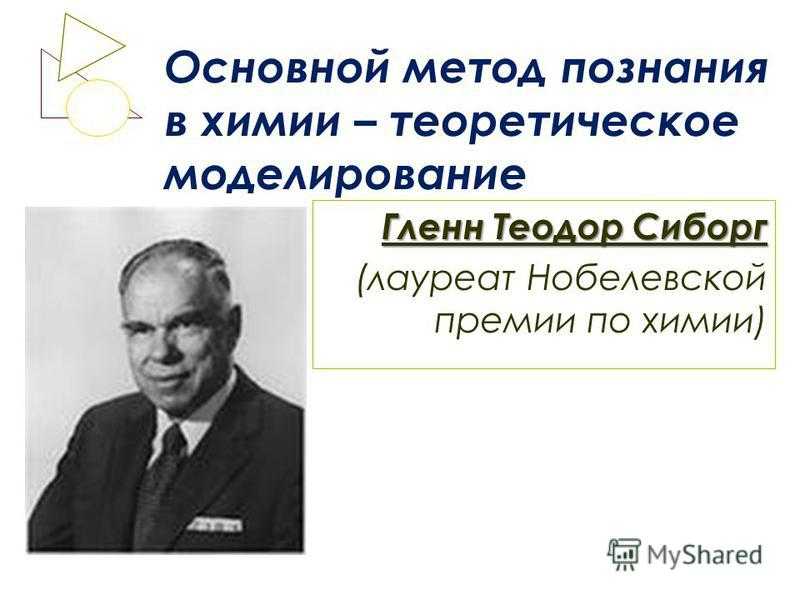 Основной метод познания в химии – теоретическое моделирование

Гленн Теодор Сиборг

(лауреат Нобелевской премии по химии)

MyShared